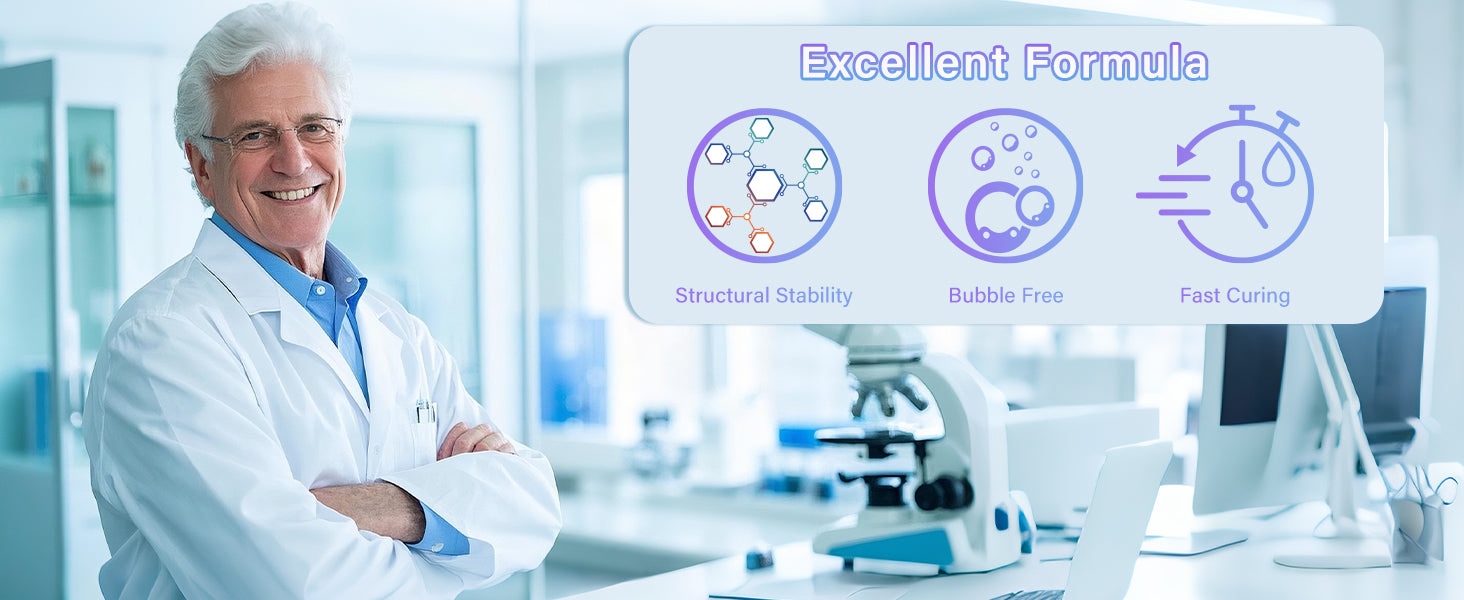 Excellent Formula

Structural Stability

Bubble Free

Fast Curing